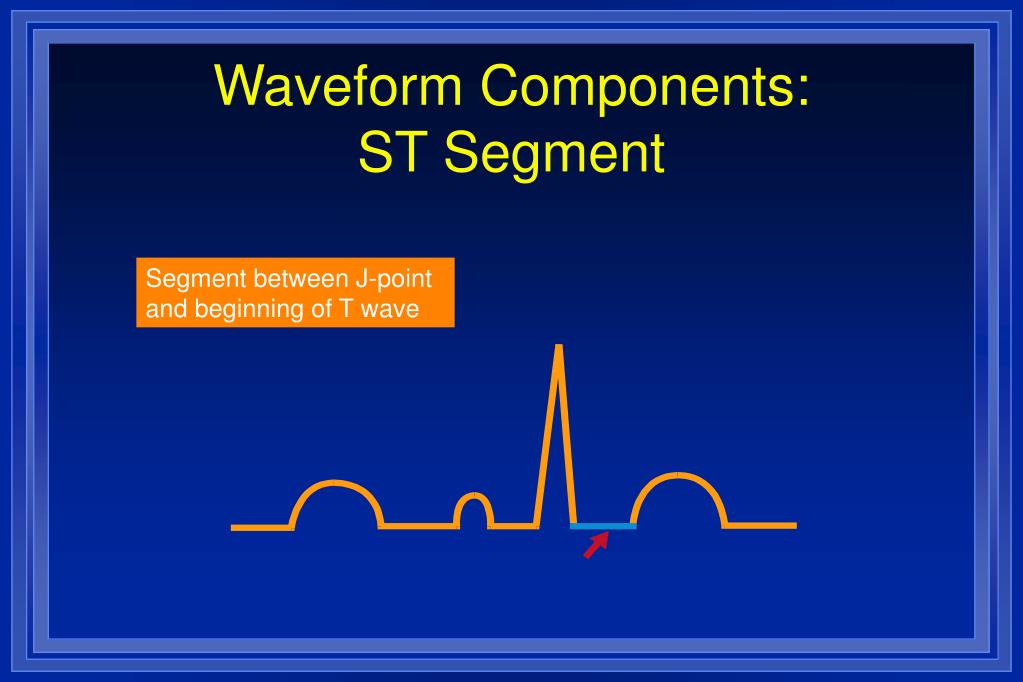 Waveform Components:
ST Segment

Segment between J-point and beginning of T wave